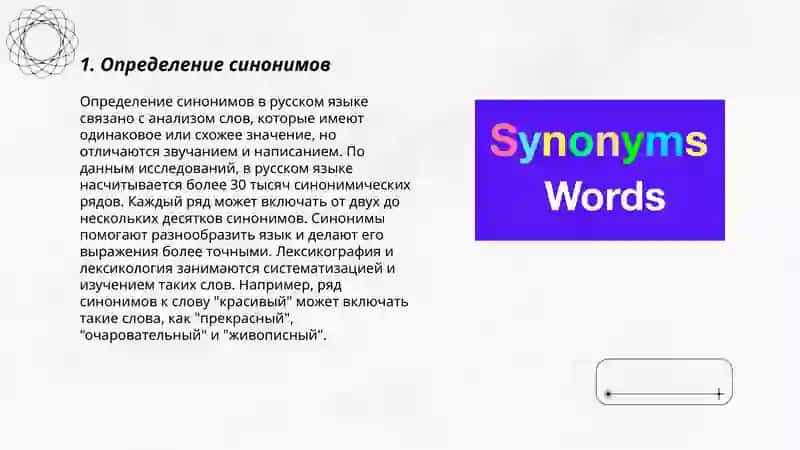 1. Определение синонимов

Определение синонимов в русском языке связано с анализом слов, которые имеют одинаковое или схожее значение, но отличаются звучанием и написанием. По данным исследований, в русском языке насчитывается более 30 тысяч синонимических рядов. Каждый ряд может включать от двух до нескольких десятков синонимов. Синонимы помогают разнообразить язык и делают его выражения более точными. Лексикография и лексикология занимаются систематизацией и изучением таких слов. Например, ряд синонимов к слову "красивый" может включать такие слова, как "прекрасный", "очаровательный" и "живописный".

Synonyms
Words